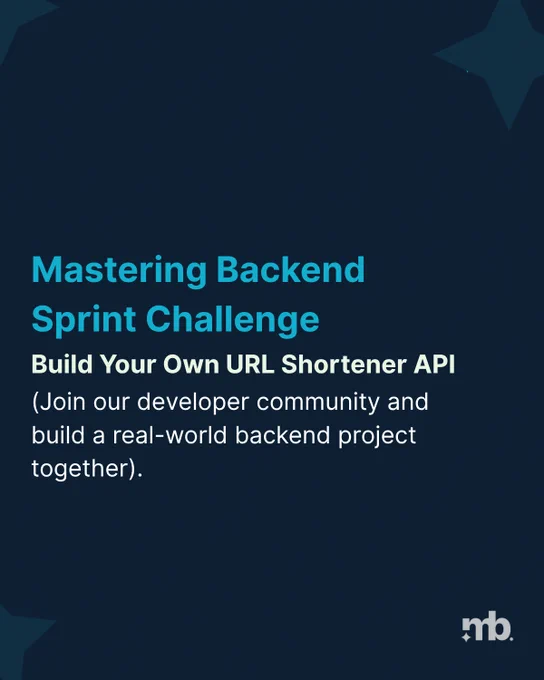 Mastering Backend Sprint Challenge

Build Your Own URL Shortener API

(Join our developer community and build a real-world backend project together).

mb.